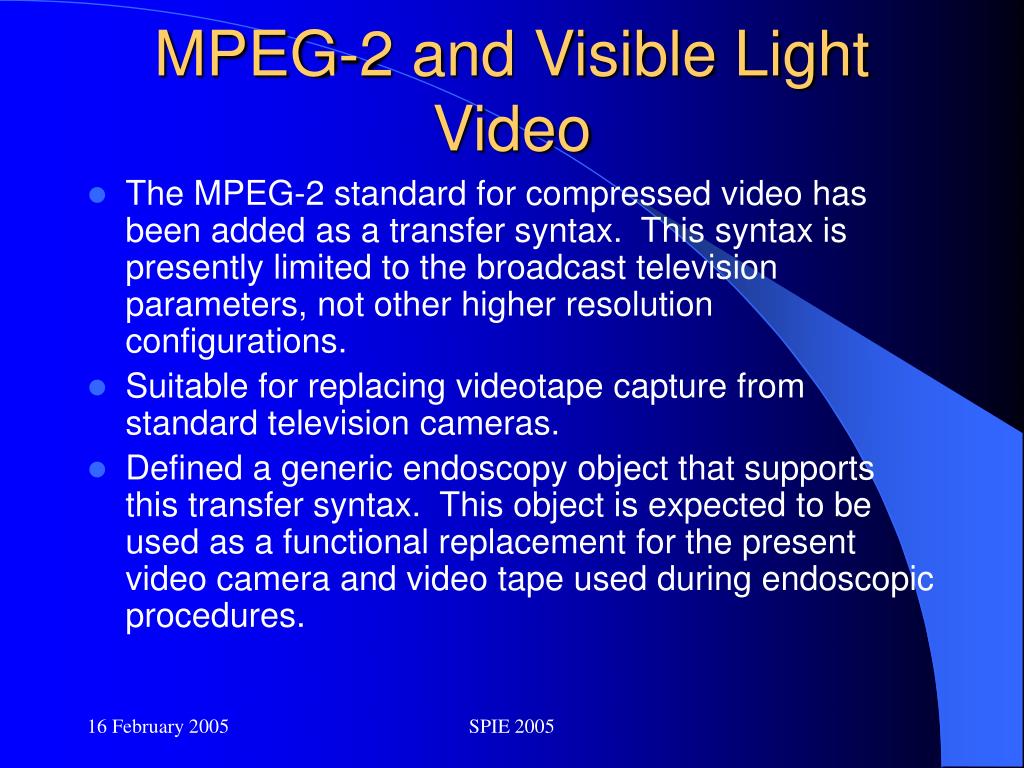 MPEG-2 and Visible Light Video

- The MPEG-2 standard for compressed video has been added as a transfer syntax. This syntax is presently limited to the broadcast television parameters, not other higher resolution configurations.
- Suitable for replacing videotape capture from standard television cameras.
- Defined a generic endoscopy object that supports this transfer syntax. This object is expected to be used as a functional replacement for the present video camera and video tape used during endoscopic procedures.

16 February 2005

SPIE 2005